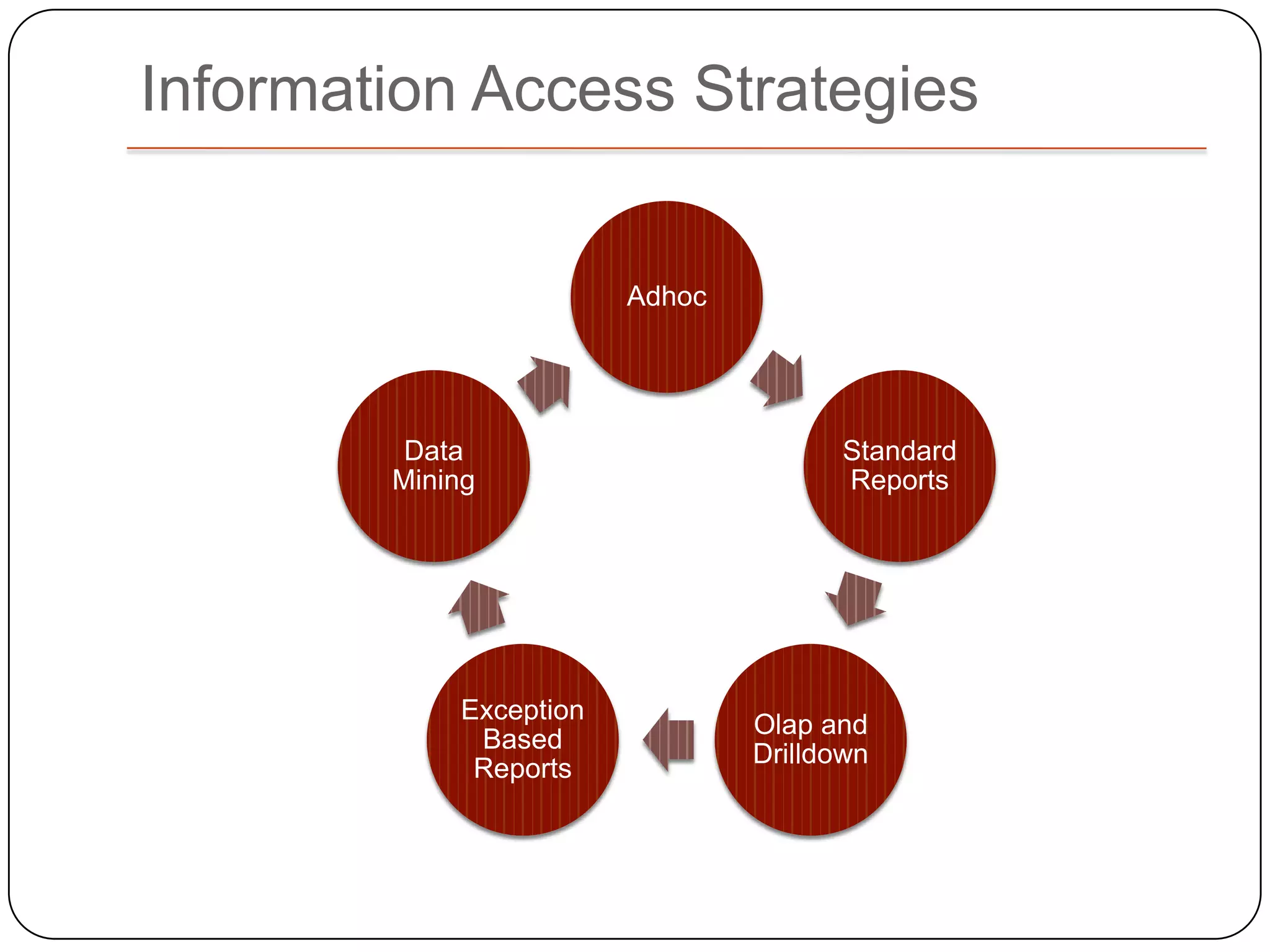 Information Access Strategies

Adhoc

Standard Reports

Olap and Drilldown

Exception Based Reports

Data Mining